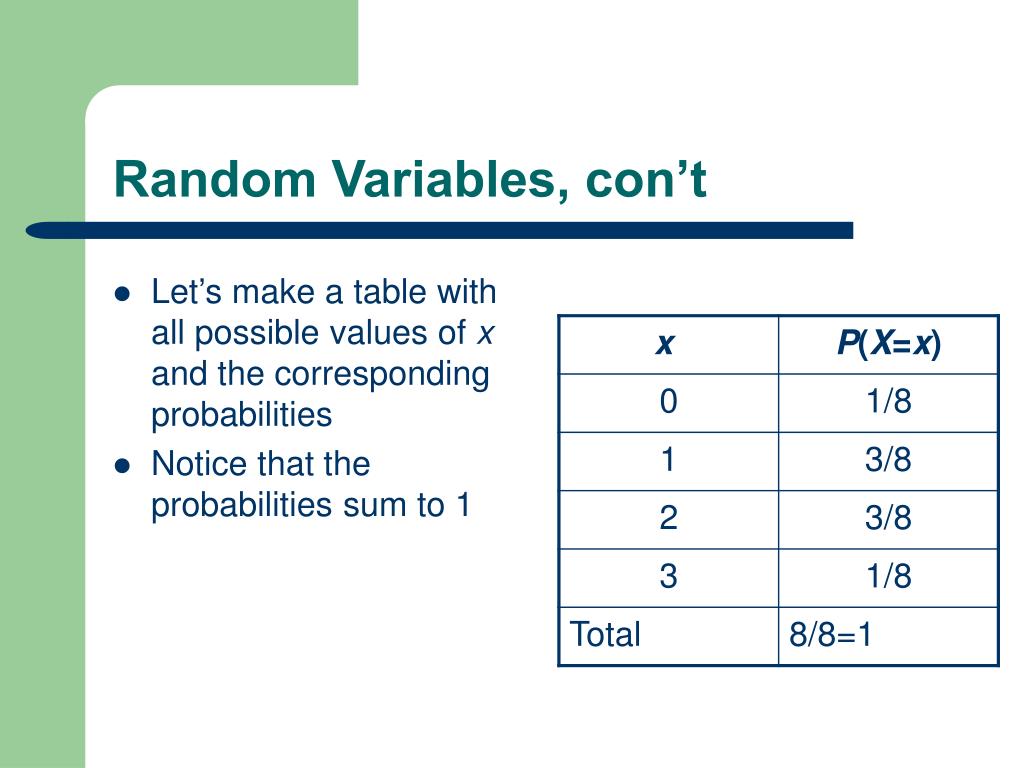 Random Variables, con’t

- Let’s make a table with all possible values of $x$ and the corresponding probabilities
- Notice that the probabilities sum to 1

| $x$ | $P(X=x)$ |
|---|---|
| 0 | 1/8 |
| 1 | 3/8 |
| 2 | 3/8 |
| 3 | 1/8 |
| Total | 8/8=1 |